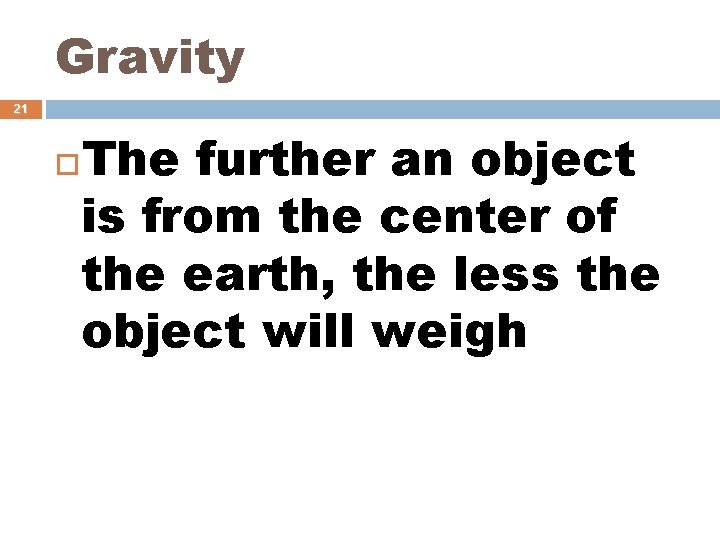 Gravity

21

The further an object is from the center of the earth, the less the object will weigh